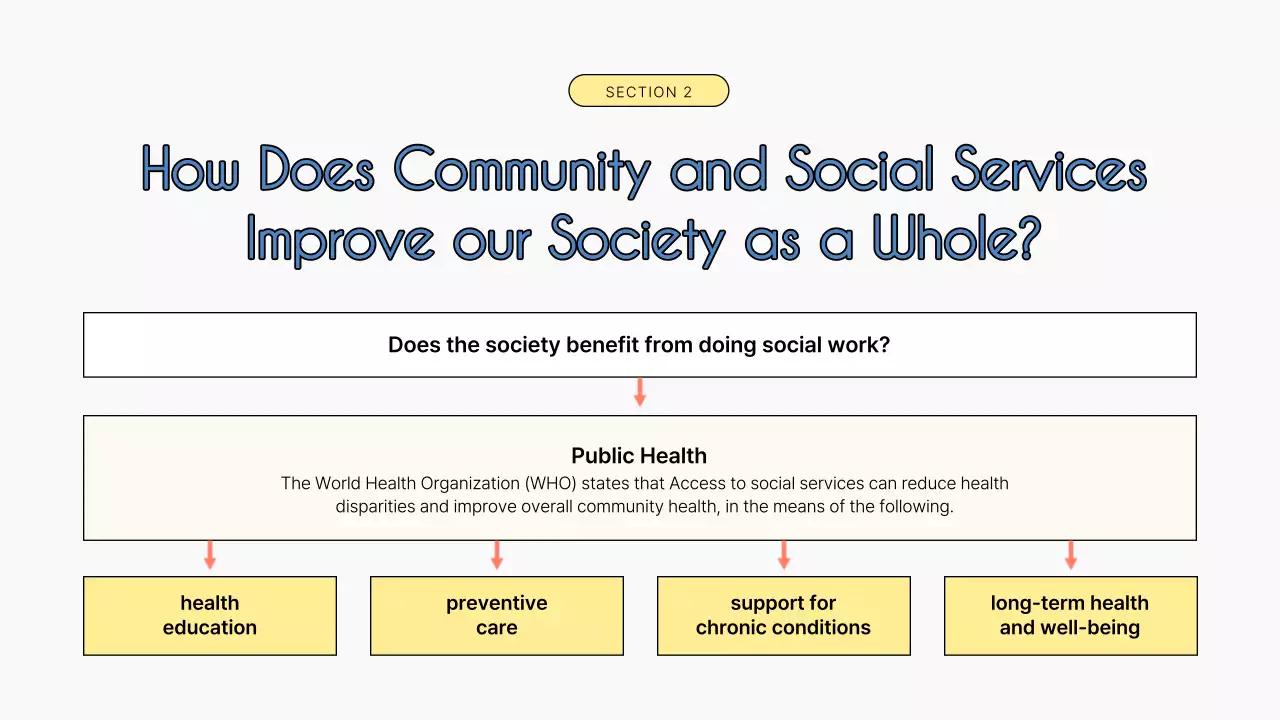 SECTION 2

How Does Community and Social Services Improve our Society as a Whole?

Does the society benefit from doing social work?

Public Health

The World Health Organization (WHO) states that Access to social services can reduce health disparities and improve overall community health, in the means of the following.

health education

preventive care

support for chronic conditions

long-term health and well-being